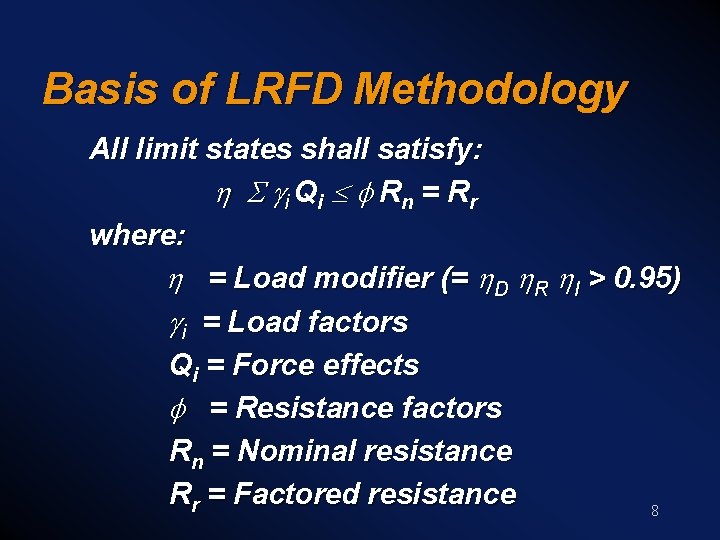 Basis of LRFD Methodology

All limit states shall satisfy:

$\eta \ \Sigma \gamma_i Q_i \leq \phi R_n = R_r$

where:

$\eta$ = Load modifier (= $\eta_D \ \eta_R \ \eta_I$ > 0.95)

$\gamma_i$ = Load factors

$Q_i$ = Force effects

$\phi$ = Resistance factors

$R_n$ = Nominal resistance

$R_r$ = Factored resistance

8